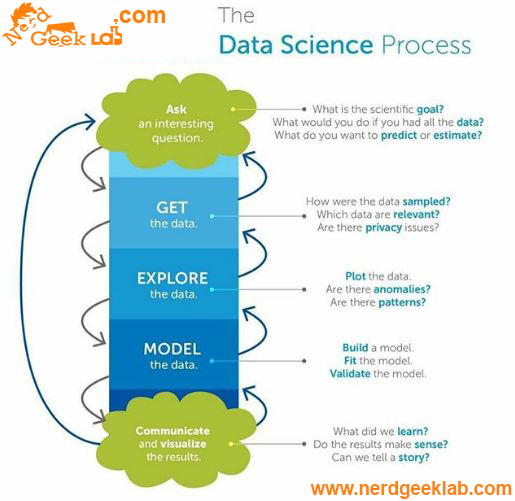 Nerd Geek Lab .com

The Data Science Process

Ask an interesting question.

What is the scientific goal?
What would you do if you had all the data?
What do you want to predict or estimate?

GET the data.

How were the data sampled?
Which data are relevant?
Are there privacy issues?

EXPLORE the data.

Plot the data.
Are there anomalies?
Are there patterns?

MODEL the data.

Build a model.
Fit the model.
Validate the model.

Communicate and visualize the results.

What did we learn?
Do the results make sense?
Can we tell a story?

www.nerdgeeklab.com